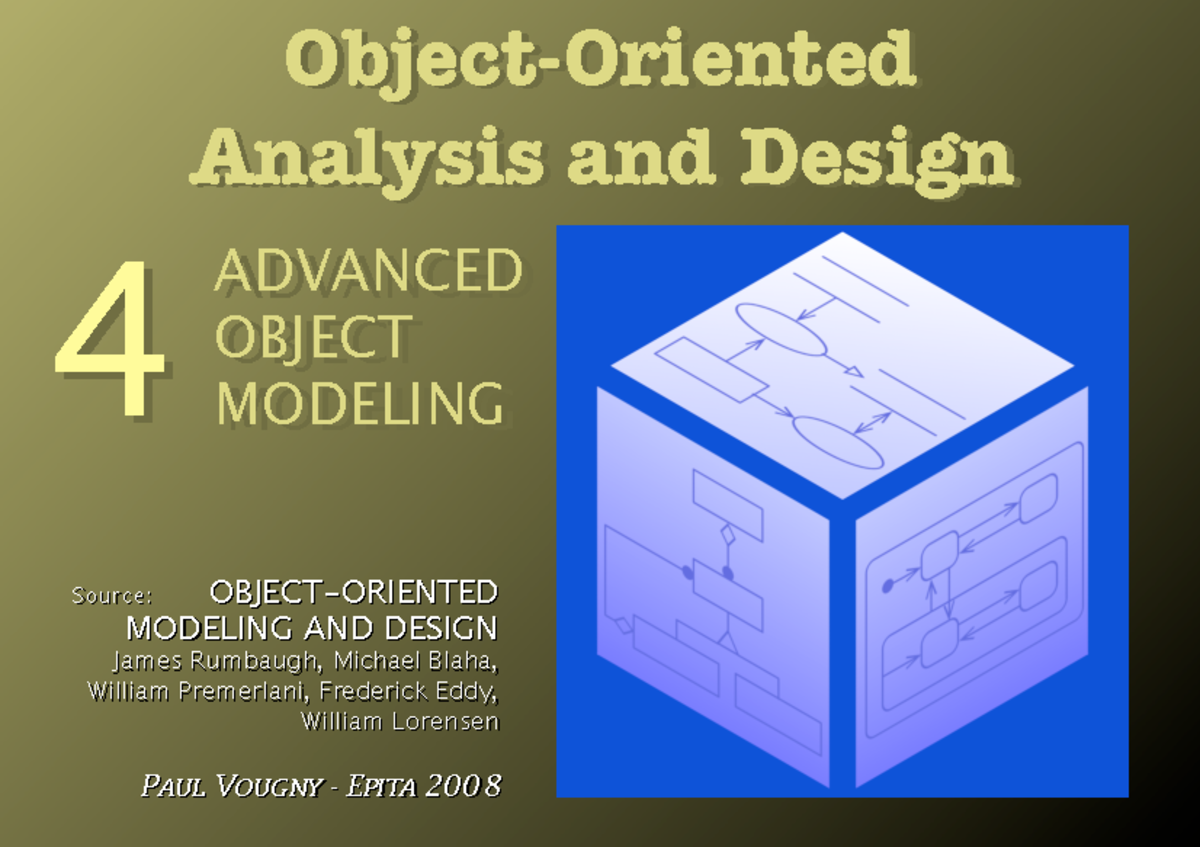 Object-Oriented Analysis and Design

4 ADVANCED OBJECT MODELING

Source: OBJECT-ORIENTED MODELING AND DESIGN
James Rumbaugh, Michael Blaha, William Premerlani, Frederick Eddy, William Lorensen

PAUL VOUGNY - EPITA 2008